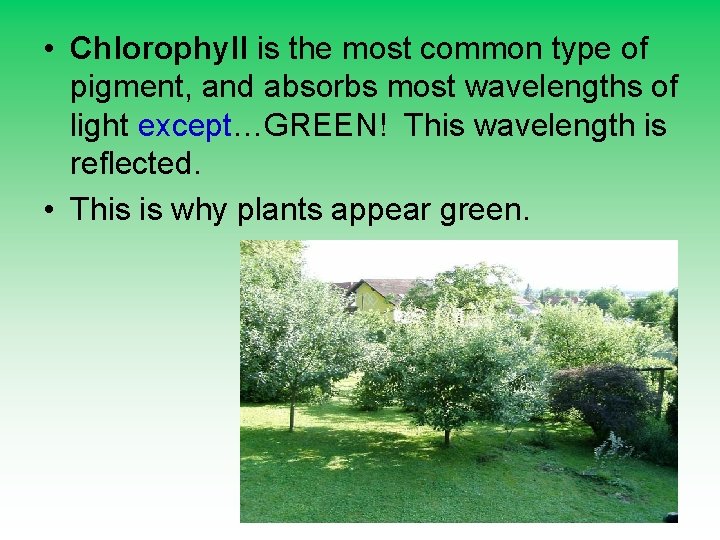 • Chlorophyll is the most common type of pigment, and absorbs most wavelengths of light except…GREEN! This wavelength is reflected.

• This is why plants appear green.